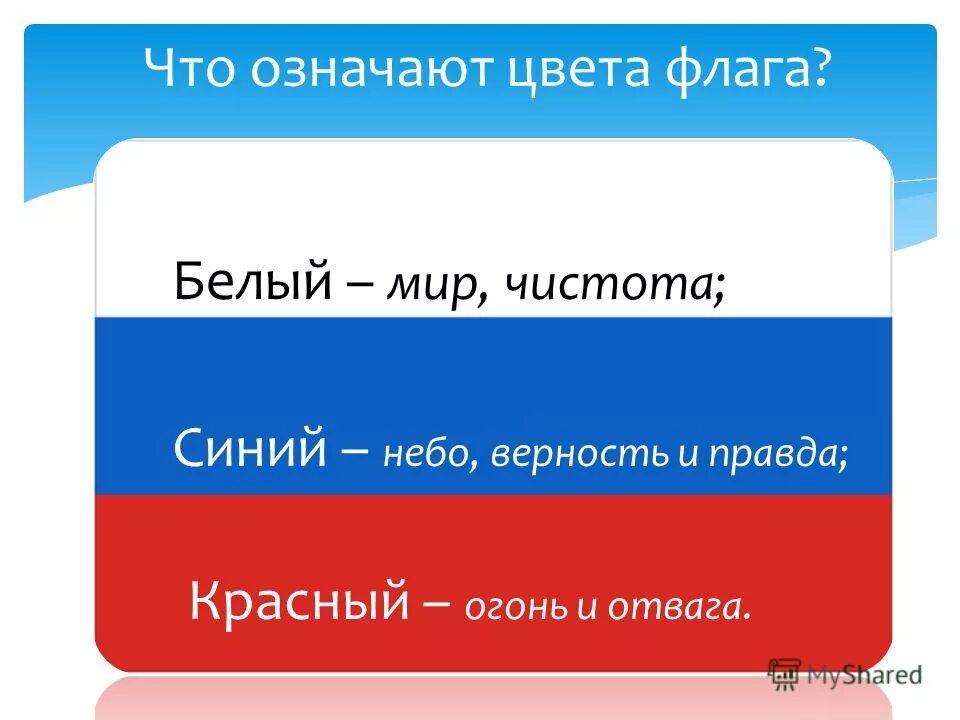 Что означают цвета флага?

Белый – мир, чистота;

Синий – небо, верность и правда;

Красный – огонь и отвага.

MyShared